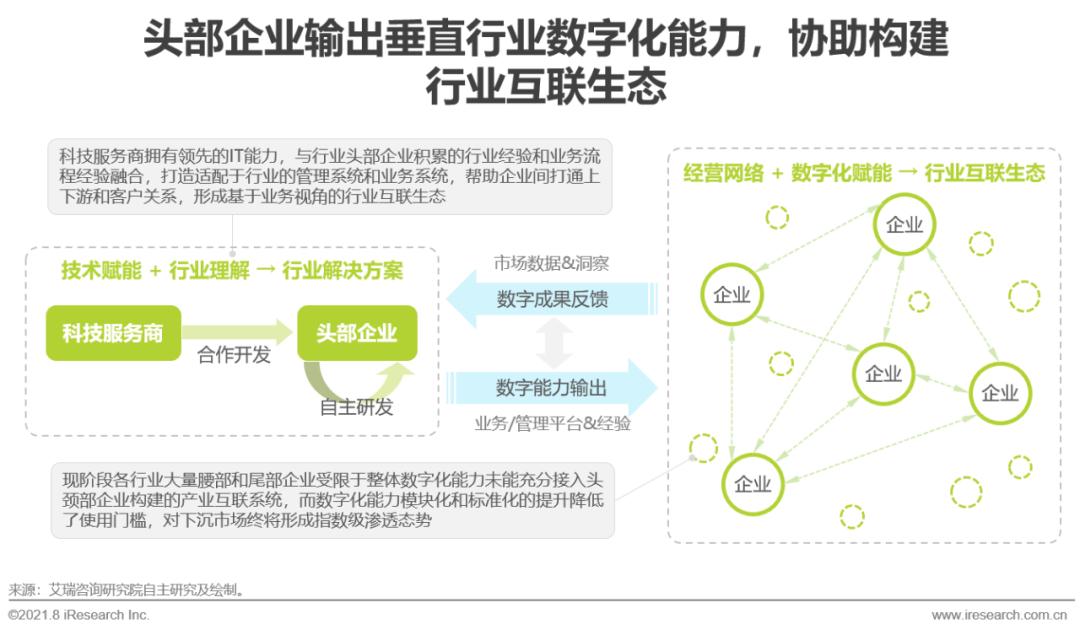 头部企业输出垂直行业数字化能力，协助构建行业互联生态

科技服务商拥有领先的IT能力，与行业头部企业积累的行业经验和业务流程经验融合，打造适配于行业的管理系统和业务系统，帮助企业间打通上下游和客户关系，形成基于业务视角的行业互联生态

技术赋能 + 行业理解 → 行业解决方案

科技服务商

合作开发

头部企业

自主研发

市场数据&洞察

数字成果反馈

数字能力输出

业务/管理平台&经验

经营网络 + 数字化赋能 → 行业互联生态

企业

企业

企业

企业

企业

现阶段各行业大量腰部和尾部企业受限于整体数字化能力未能充分接入头颈部企业构建的产业互联系统，而数字化能力模块化和标准化的提升降低了使用门槛，对下沉市场终将形成指数级渗透态势

来源：艾瑞咨询研究院自主研究及绘制。

©2021.8 iResearch Inc.

www.iresearch.com.cn